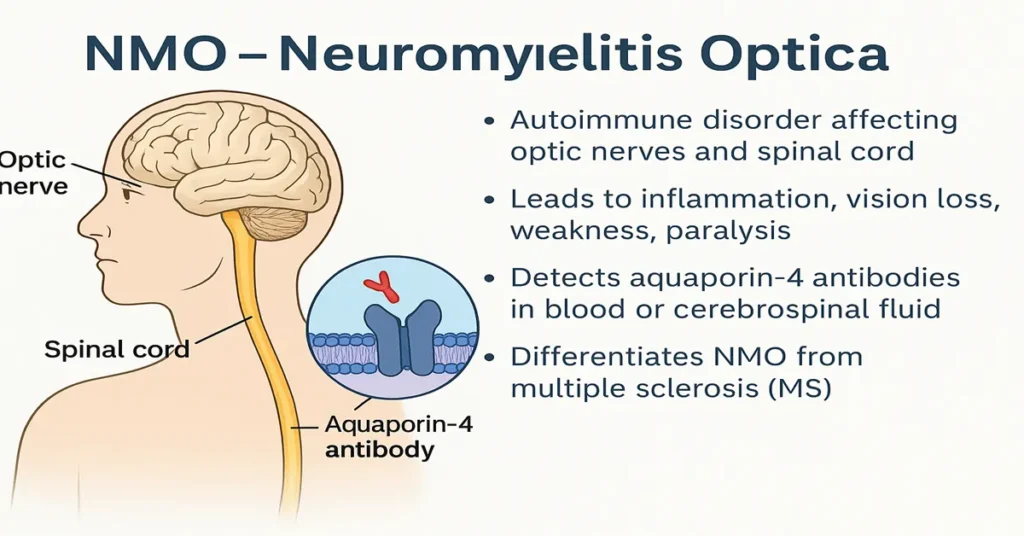 NMO – Neuromyıelitis Optica

Optic nerve

Spinal cord

Aquaporin-4 antibody

• Autoimmune disorder affecting optic nerves and spinal cord

• Leads to inflammation, vision loss, weakness, paralysis

• Detects aquaporin-4 antibodies in blood or cerebrospinal fluid

• Differentiates NMO from multiple sclerosis (MS)